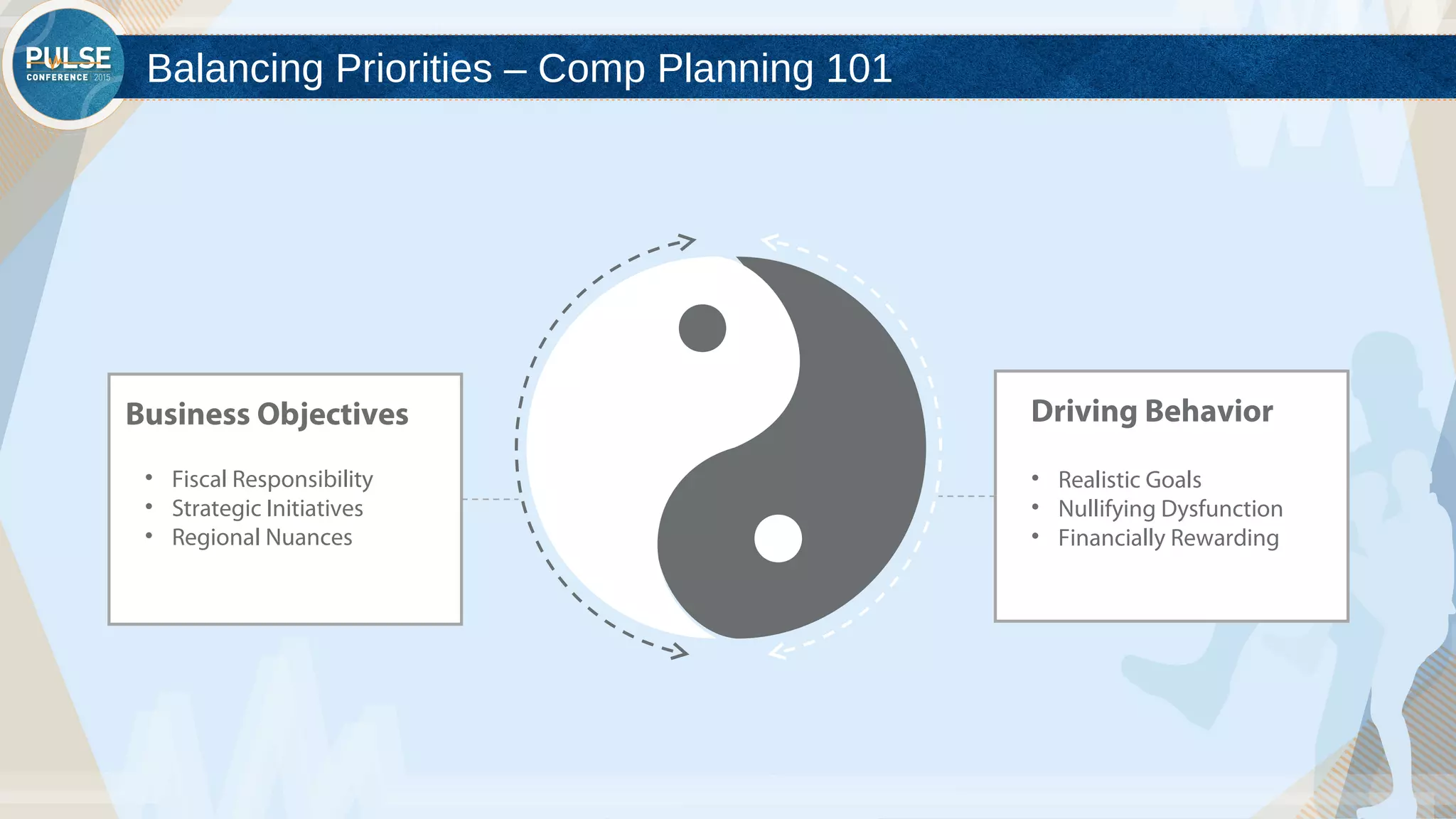 PULSE
CONFERENCE 2015

Balancing Priorities – Comp Planning 101

Business Objectives

• Fiscal Responsibility
• Strategic Initiatives
• Regional Nuances

Driving Behavior

• Realistic Goals
• Nullifying Dysfunction
• Financially Rewarding